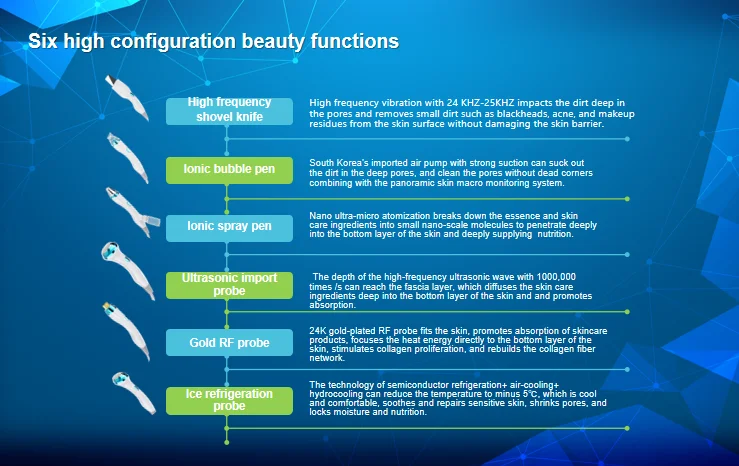 Six high configuration beauty functions

High frequency shovel knife

High frequency vibration with 24 KHZ-25KHZ impacts the dirt deep in the pores and removes small dirt such as blackheads, acne, and makeup residues from the skin surface without damaging the skin barrier.

Ionic bubble pen

South Korea's imported air pump with strong suction can suck out the dirt in the deep pores, and clean the pores without dead corners combining with the panoramic skin macro monitoring system.

Ionic spray pen

Nano ultra-micro atomization breaks down the essence and skin care ingredients into small nano-scale molecules to penetrate deeply into the bottom layer of the skin and deeply supplying nutrition.

Ultrasonic import probe

The depth of the high-frequency ultrasonic wave with 1000,000 times /s can reach the fascia layer, which diffuses the skin care ingredients deep into the bottom layer of the skin and and promotes absorption.

Gold RF probe

24K gold-plated RF probe fits the skin, promotes absorption of skincare products, focuses the heat energy directly to the bottom layer of the skin, stimulates collagen proliferation, and rebuilds the collagen fiber network.

Ice refrigeration probe

The technology of semiconductor refrigeration+ air-cooling+ hydrocooling can reduce the temperature to minus 5℃, which is cool and comfortable, soothes and repairs sensitive skin, shrinks pores, and locks moisture and nutrition.